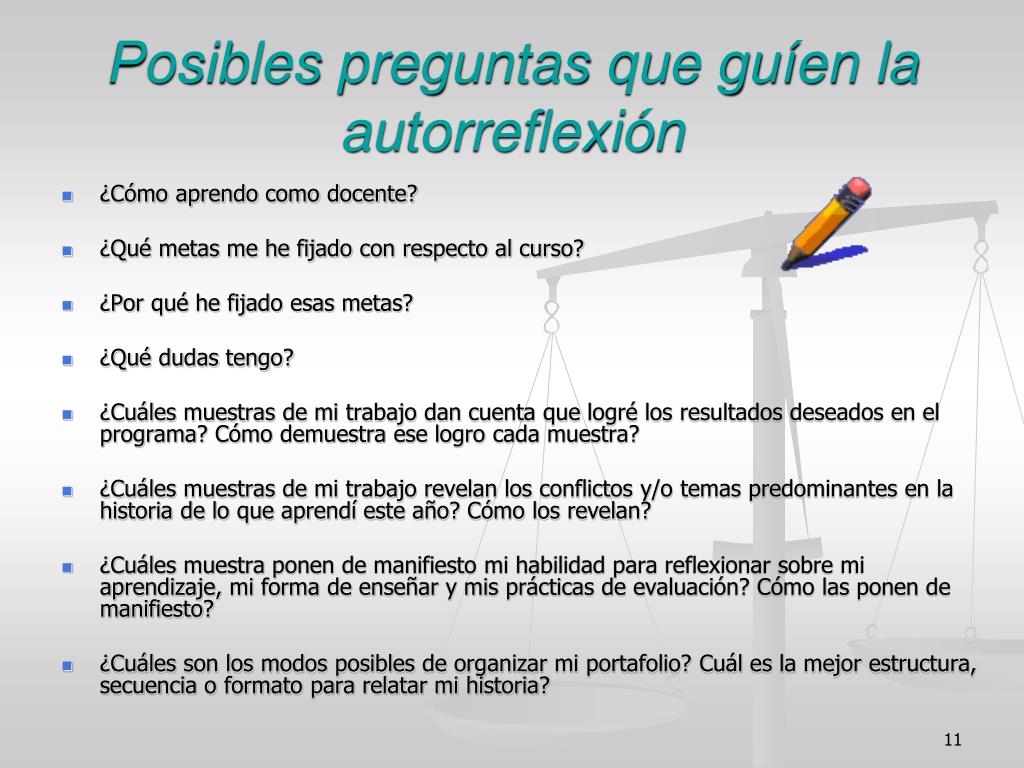 Posibles preguntas que guíen la autorreflexión

¿Cómo aprendo como docente?

¿Qué metas me he fijado con respecto al curso?

¿Por qué he fijado esas metas?

¿Qué dudas tengo?

¿Cuáles muestras de mi trabajo dan cuenta que logré los resultados deseados en el programa? Cómo demuestra ese logro cada muestra?

¿Cuáles muestras de mi trabajo revelan los conflictos y/o temas predominantes en la historia de lo que aprendí este año? Cómo los revelan?

¿Cuáles muestra ponen de manifiesto mi habilidad para reflexionar sobre mi aprendizaje, mi forma de enseñar y mis prácticas de evaluación? Cómo las ponen de manifiesto?

¿Cuáles son los modos posibles de organizar mi portafolio? Cuál es la mejor estructura, secuencia o formato para relatar mi historia?

11